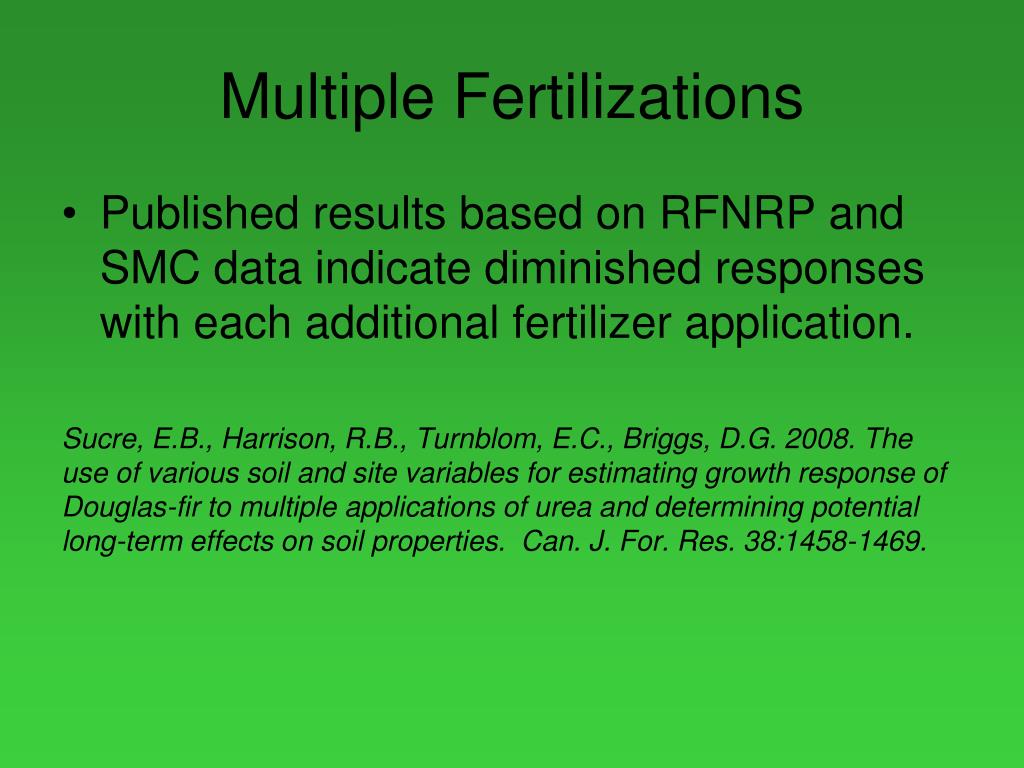 Multiple Fertilizations

• Published results based on RFNRP and SMC data indicate diminished responses with each additional fertilizer application.

Sucre, E.B., Harrison, R.B., Turnblom, E.C., Briggs, D.G. 2008. The use of various soil and site variables for estimating growth response of Douglas-fir to multiple applications of urea and determining potential long-term effects on soil properties. Can. J. For. Res. 38:1458-1469.